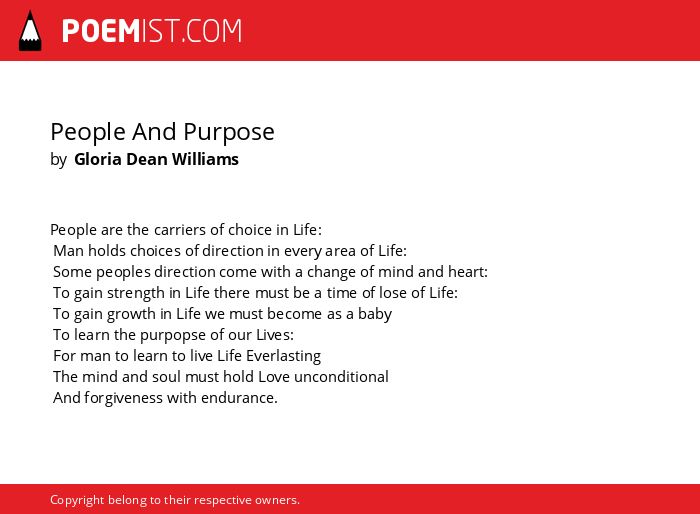 POEMIST.COM

People And Purpose
by Gloria Dean Williams

People are the carriers of choice in Life:
Man holds choices of direction in every area of Life:
Some peoples direction come with a change of mind and heart:
To gain strength in Life there must be a time of lose of Life:
To gain growth in Life we must become as a baby
To learn the purpopse of our Lives:
For man to learn to live Life Everlasting
The mind and soul must hold Love unconditional
And forgiveness with endurance.

Copyright belong to their respective owners.